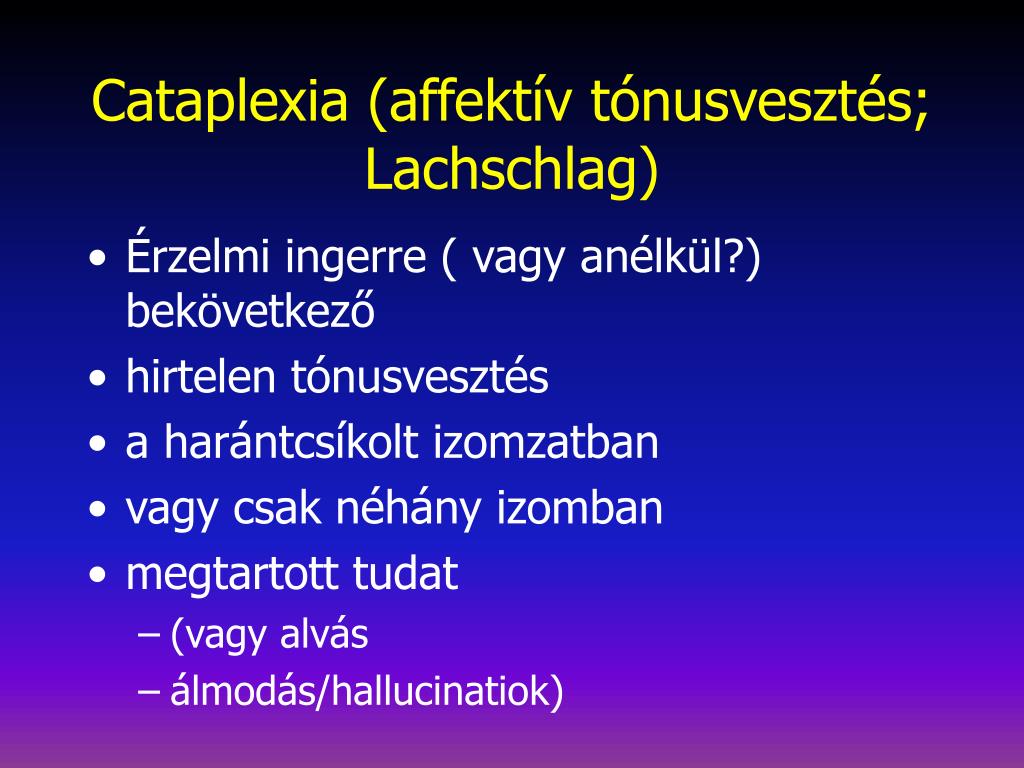 Cataplexia (affektív tónusvesztés; Lachschlag)

• Érzelmi ingerre ( vagy anélkül?) bekövetkező
• hirtelen tónusvesztés
• a harántcsíkolt izomzatban
• vagy csak néhány izomban
• megtartott tudat
– (vagy alvás
– álmodás/hallucinatiok)